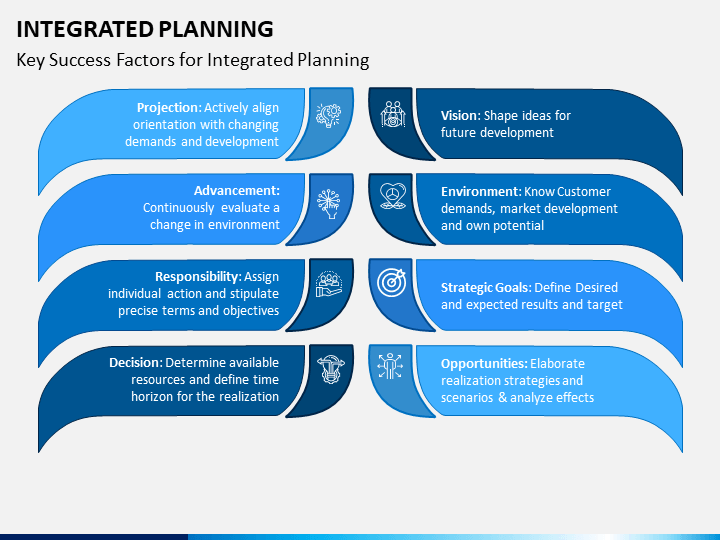 INTEGRATED PLANNING

Key Success Factors for Integrated Planning

Projection: Actively align orientation with changing demands and development

Advancement: Continuously evaluate a change in environment

Responsibility: Assign individual action and stipulate precise terms and objectives

Decision: Determine available resources and define time horizon for the realization

Vision: Shape ideas for future development

Environment: Know Customer demands, market development and own potential

Strategic Goals: Define Desired and expected results and target

Opportunities: Elaborate realization strategies and scenarios & analyze effects